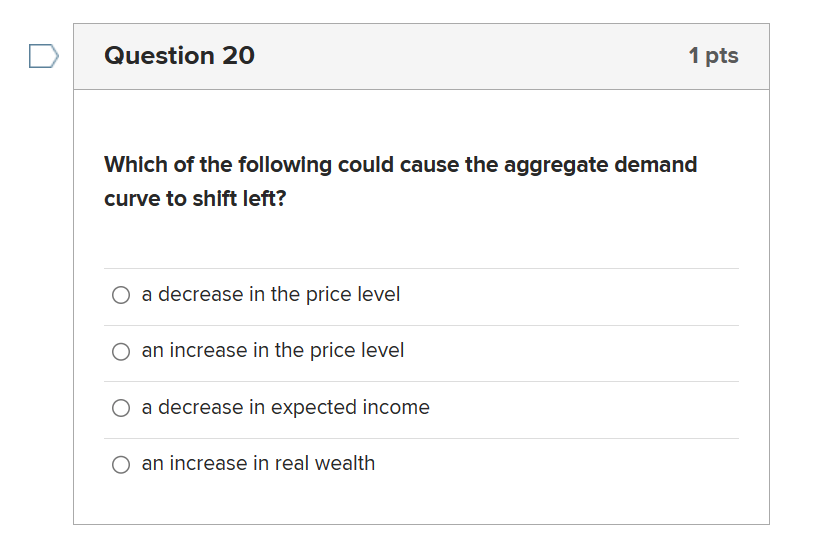 Question 20

1 pts

Which of the following could cause the aggregate demand curve to shift left?

a decrease in the price level

an increase in the price level

a decrease in expected income

an increase in real wealth